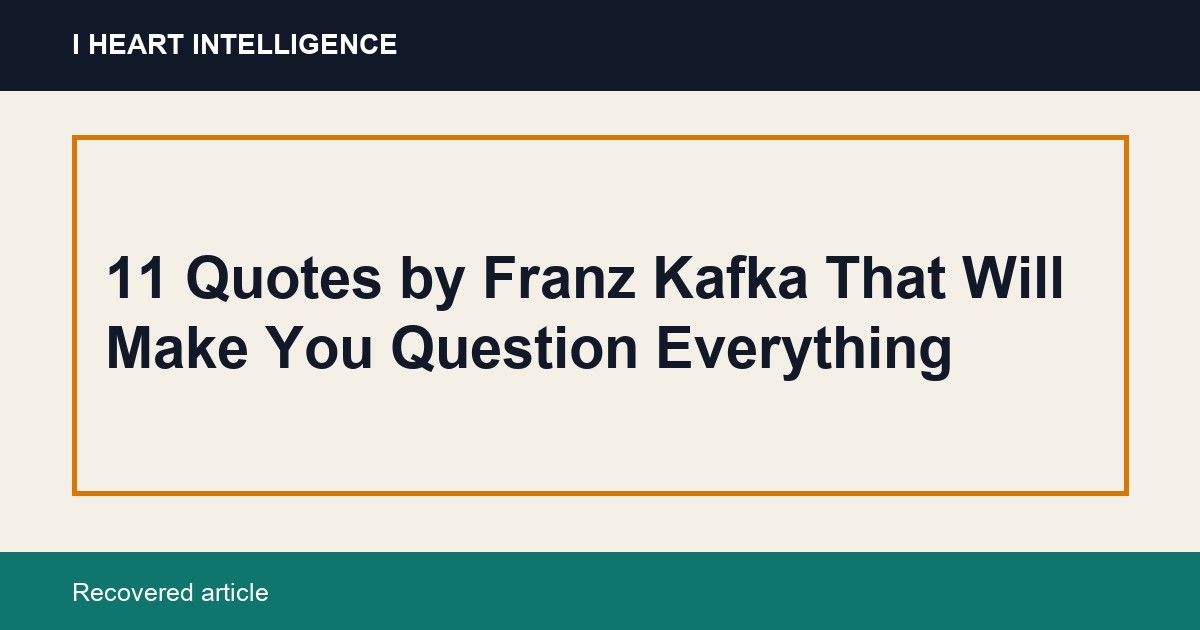 I HEART INTELLIGENCE

11 Quotes by Franz Kafka That Will Make You Question Everything

Recovered article